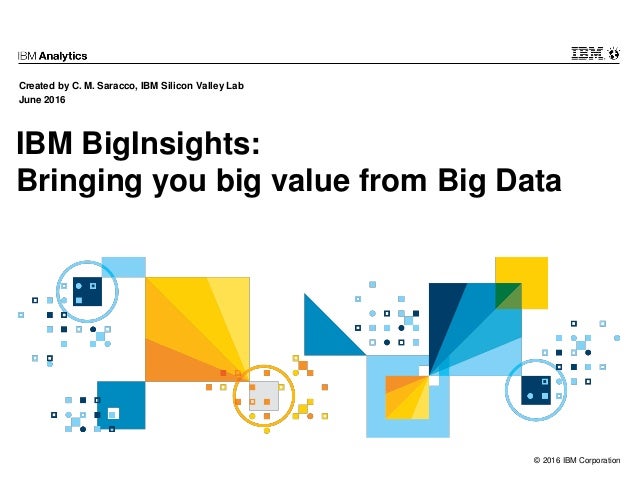 IBM Analytics

IBM

Created by C. M. Saracco, IBM Silicon Valley Lab
June 2016

IBM BigInsights:
Bringing you big value from Big Data

© 2016 IBM Corporation